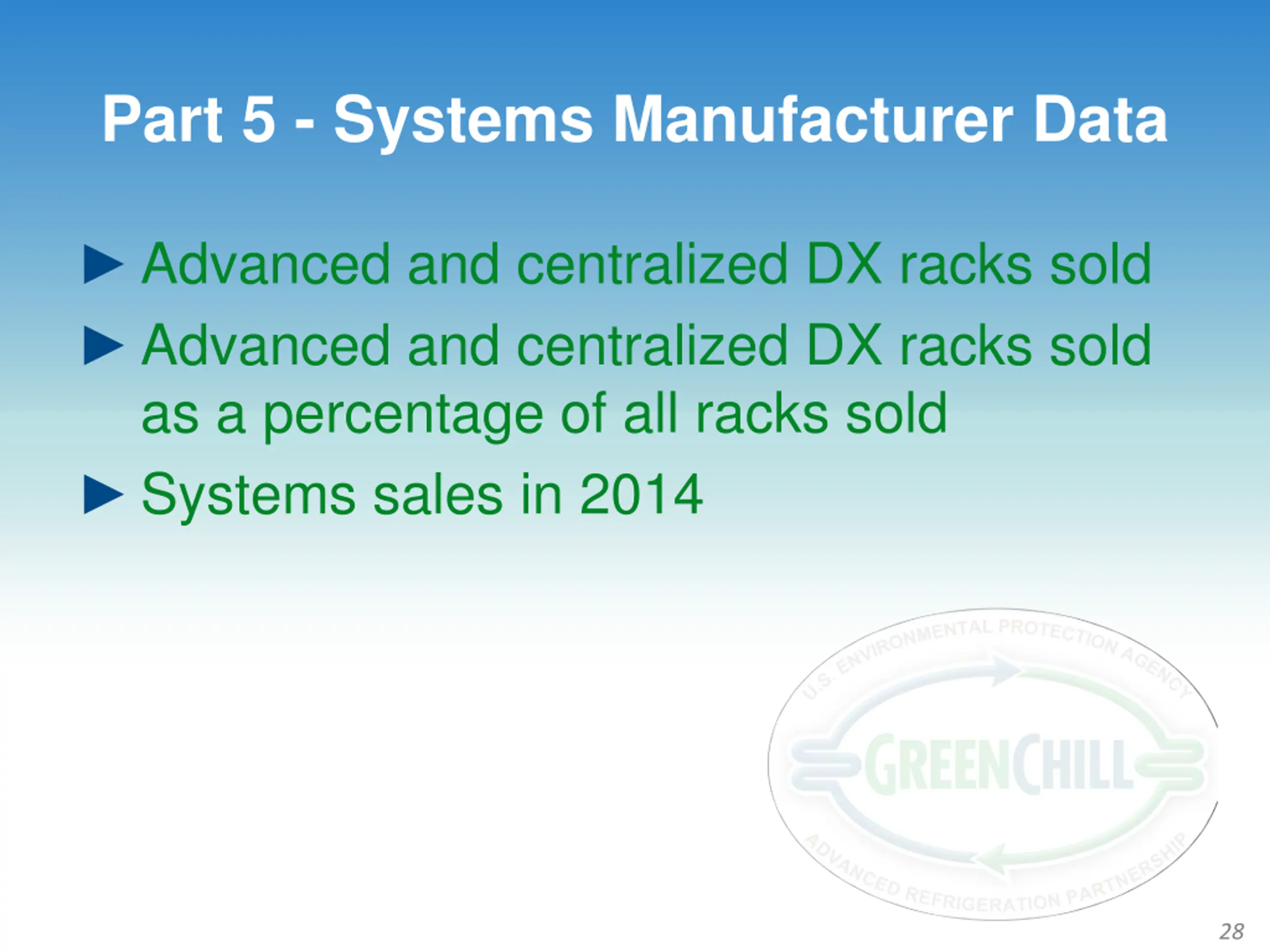 Part 5 - Systems Manufacturer Data

► Advanced and centralized DX racks sold

► Advanced and centralized DX racks sold as a percentage of all racks sold

► Systems sales in 2014

U.S. ENVIRONMENTAL PROTECTION AGENCY
GREENCHILL
ADVANCED REFRIGERATION PARTNERSHIP

28